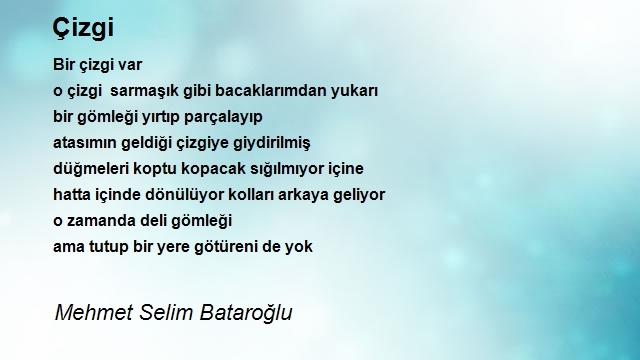 Çizgi

Bir çizgi var
o çizgi sarmaşık gibi bacaklarımdan yukarı
bir gömleği yırtıp parçalayıp
atasımın geldiği çizgiye giydirilmiş
düğmeleri koptu kopacak sığılmıyor içine
hatta içinde dönülüyor kolları arkaya geliyor
o zamanda deli gömleği
ama tutup bir yere götüreni de yok

Mehmet Selim Bataroğlu